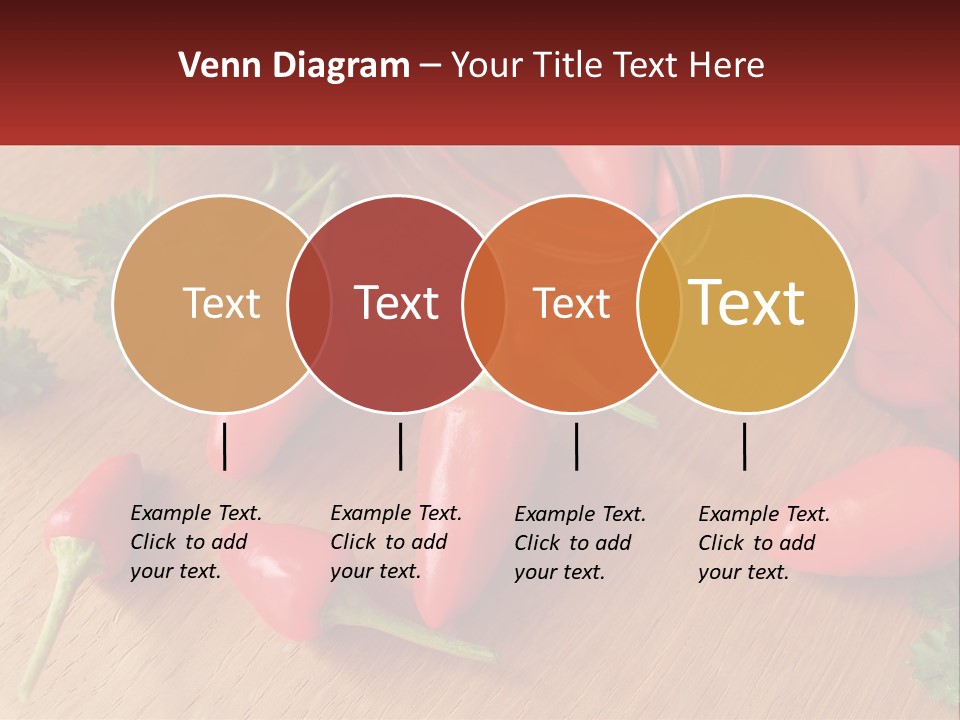 Venn Diagram – Your Title Text Here

Text

Text

Text

Text

Example Text. Click to add your text.

Example Text. Click to add your text.

Example Text. Click to add your text.

Example Text. Click to add your text.